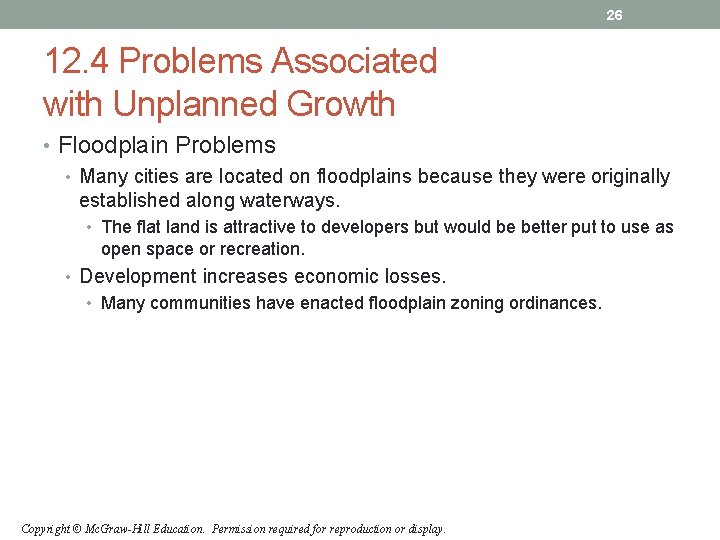 26

12.4 Problems Associated with Unplanned Growth

• Floodplain Problems
  • Many cities are located on floodplains because they were originally established along waterways.
    • The flat land is attractive to developers but would be better put to use as open space or recreation.
  • Development increases economic losses.
    • Many communities have enacted floodplain zoning ordinances.

Copyright © McGraw-Hill Education. Permission required for reproduction or display.